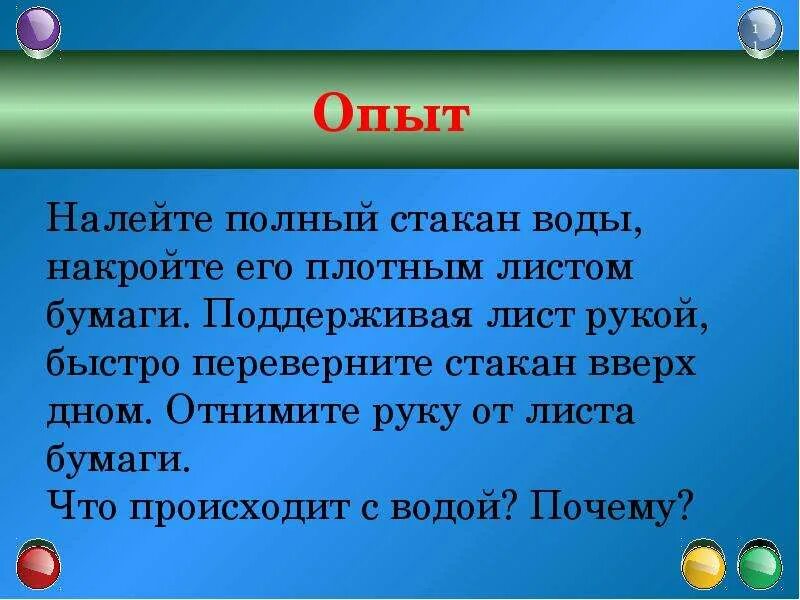 1

Опыт

Налейте полный стакан воды, накройте его плотным листом бумаги. Поддерживая лист рукой, быстро переверните стакан вверх дном. Отнимите руку от листа бумаги.
Что происходит с водой? Почему?